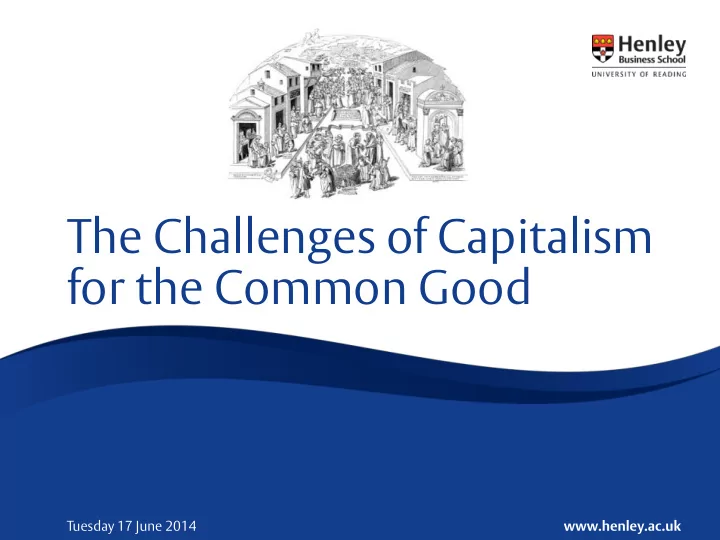 Henley
Business School
UNIVERSITY OF READING

The Challenges of Capitalism for the Common Good

Tuesday 17 June 2014

www.henley.ac.uk